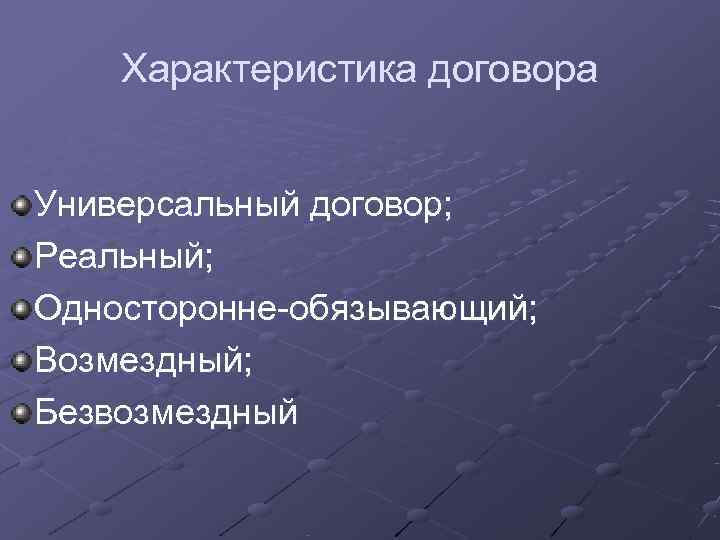 Характеристика договора

Универсальный договор;
Реальный;
Односторонне-обязывающий;
Возмездный;
Безвозмездный